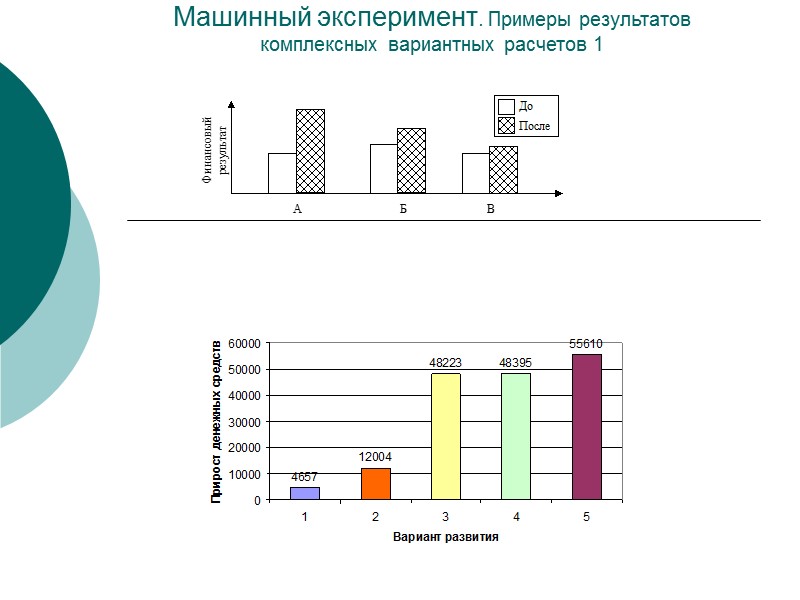 Машинный эксперимент. Примеры результатов комплексных вариантных расчетов 1

Финансовый результат

До
После

А
Б
В

Прирост денежных средств

60000
50000
40000
30000
20000
10000
0

4657
12004
48223
48395
55610

1
2
3
4
5

Вариант развития